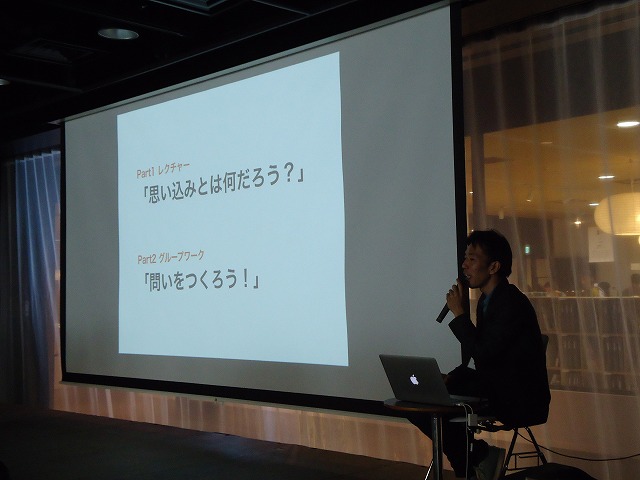 Part1 レクチャー
「思い込みとは何だろう？」

Part2 グループワーク
「問いをつくろう！」